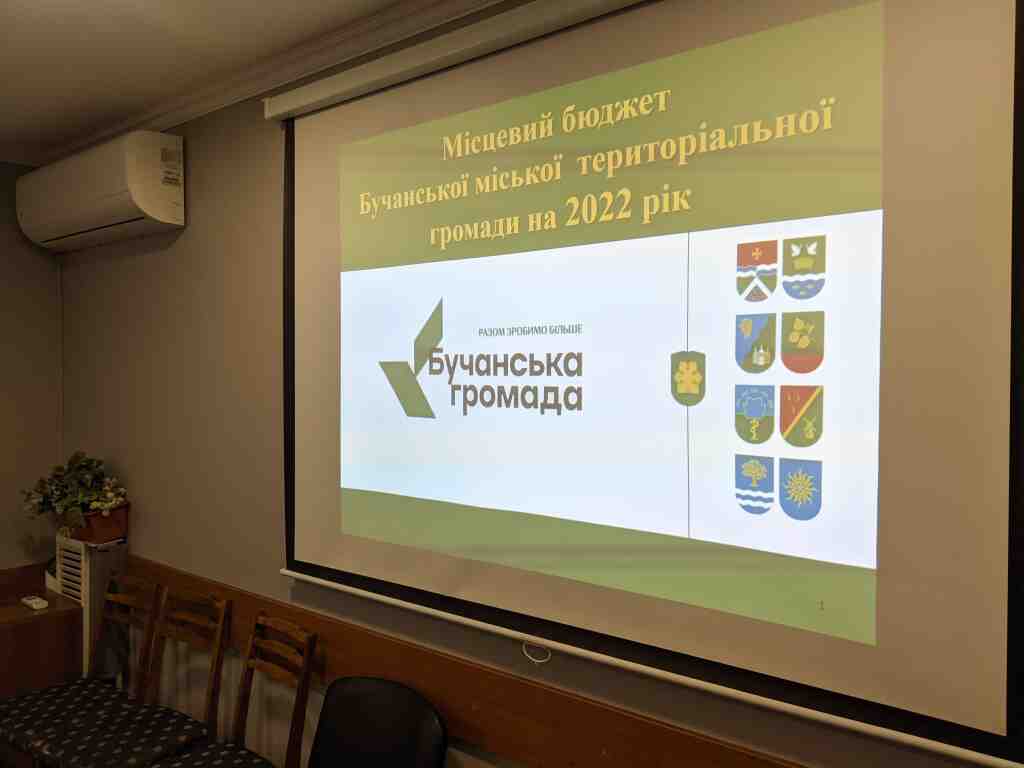 Місцевий бюджет
Бучанської міської територіальної громади на 2022 рік

РАЗОМ ЗРОБИМО БІЛЬШЕ
Бучанська громада

1